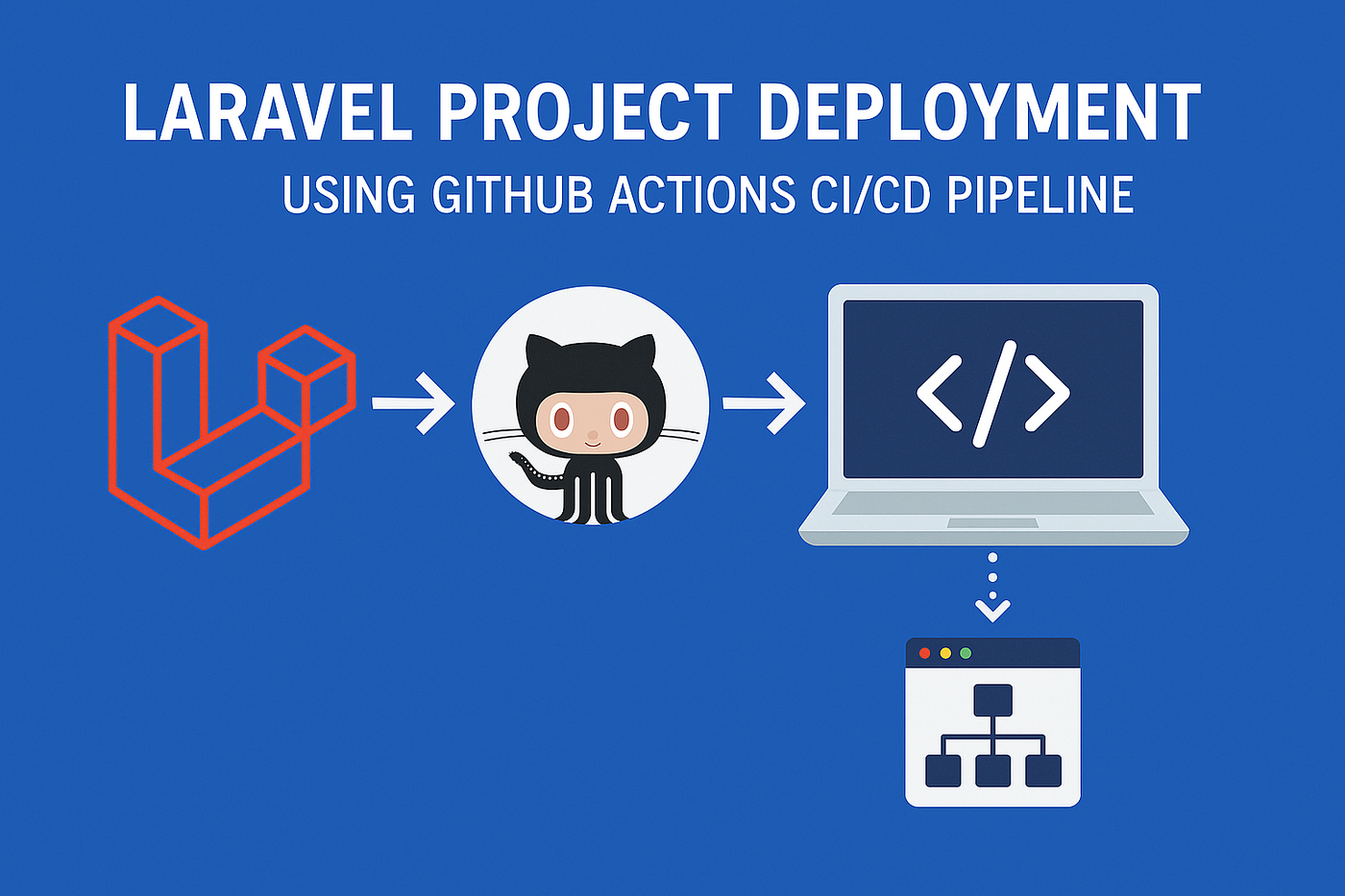 LARAVEL PROJECT DEPLOYMENT

USING GITHUB ACTIONS CI/CD PIPELINE

</>